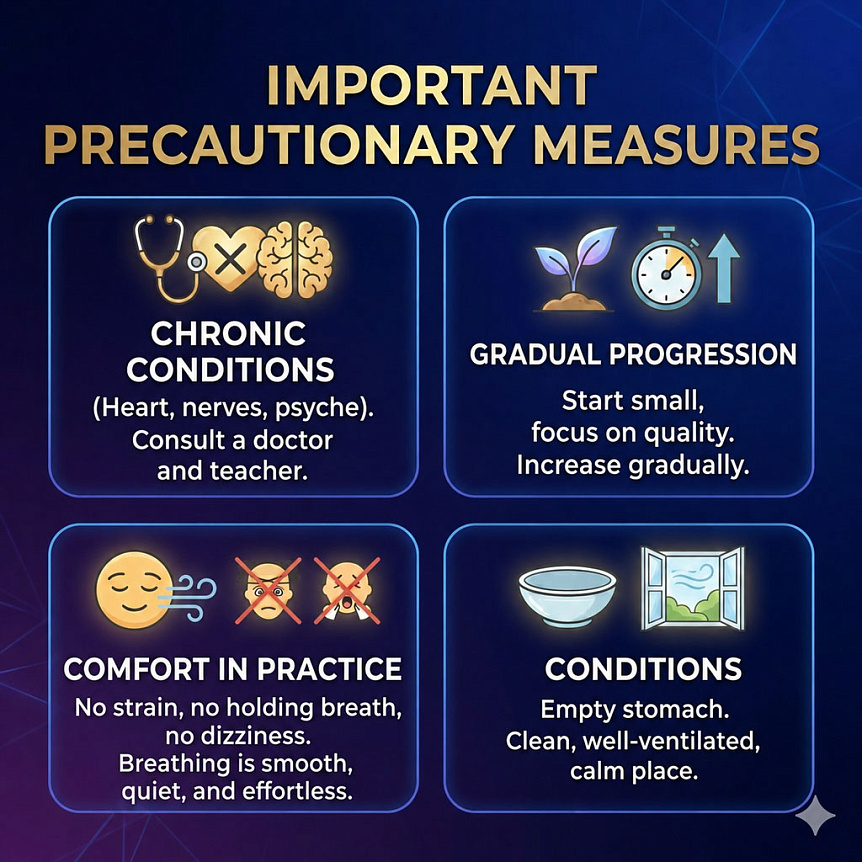 IMPORTANT PRECAUTIONARY MEASURES

CHRONIC CONDITIONS
(Heart, nerves, psyche). Consult a doctor and teacher.

GRADUAL PROGRESSION
Start small, focus on quality. Increase gradually.

COMFORT IN PRACTICE
No strain, no holding breath, no dizziness. Breathing is smooth, quiet, and effortless.

CONDITIONS
Empty stomach. Clean, well-ventilated, calm place.